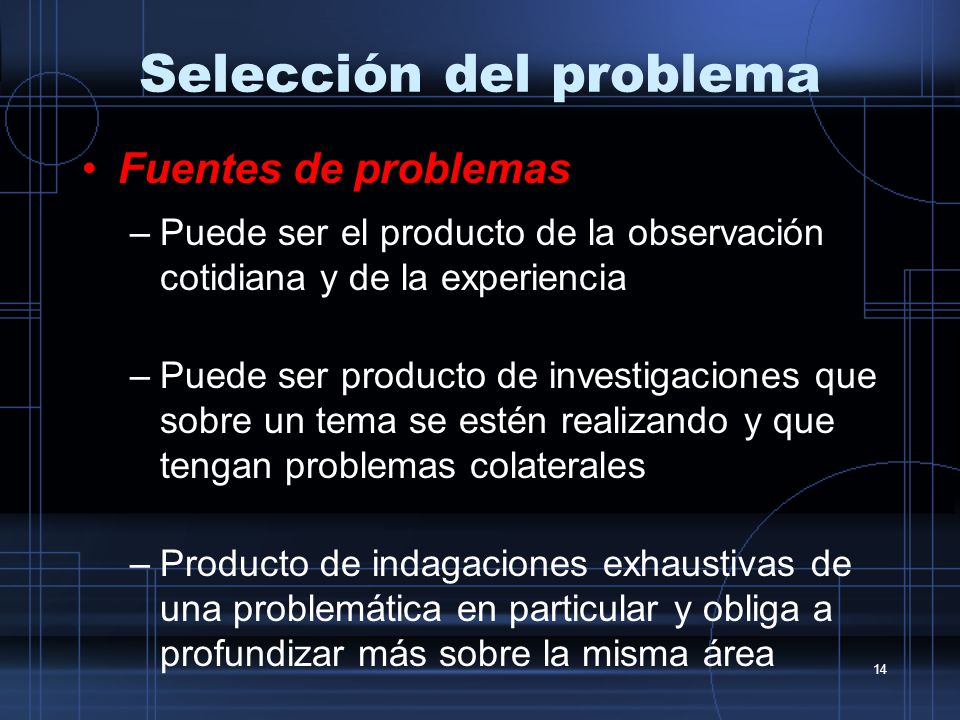 Selección del problema

• Fuentes de problemas

– Puede ser el producto de la observación cotidiana y de la experiencia

– Puede ser producto de investigaciones que sobre un tema se estén realizando y que tengan problemas colaterales

– Producto de indagaciones exhaustivas de una problemática en particular y obliga a profundizar más sobre la misma área

14